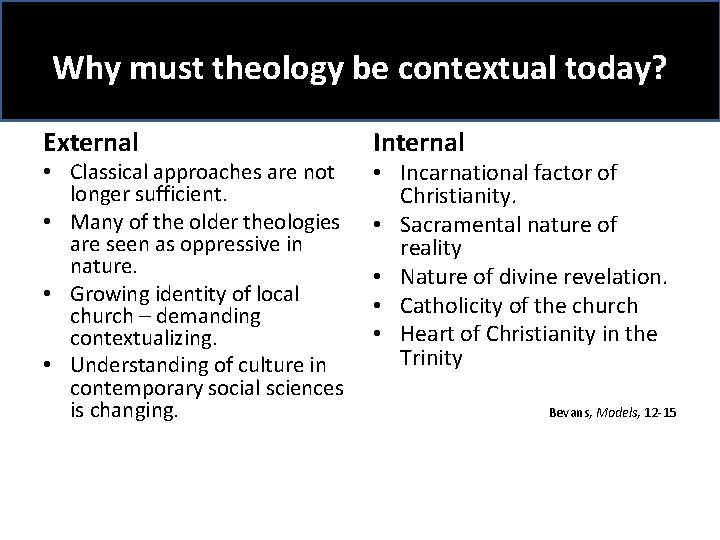 Why must theology be contextual today?

External
• Classical approaches are not longer sufficient.
• Many of the older theologies are seen as oppressive in nature.
• Growing identity of local church – demanding contextualizing.
• Understanding of culture in contemporary social sciences is changing.

Internal
• Incarnational factor of Christianity.
• Sacramental nature of reality
• Nature of divine revelation.
• Catholicity of the church
• Heart of Christianity in the Trinity

Bevans, Models, 12-15